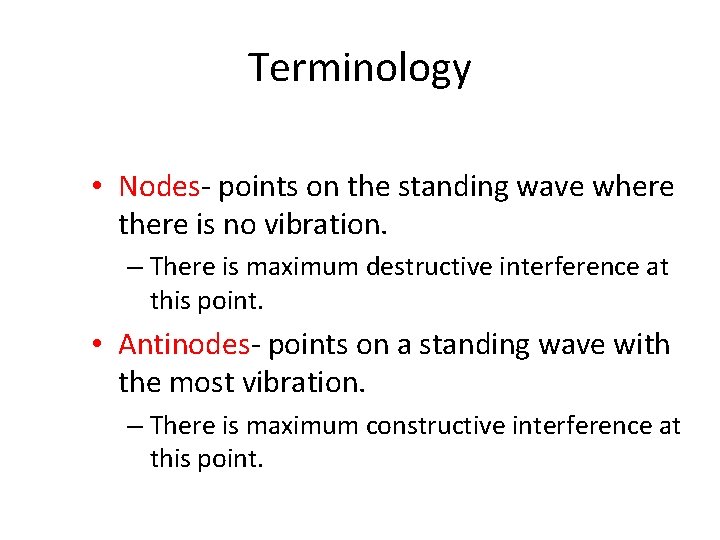 Terminology

• Nodes- points on the standing wave where there is no vibration.

– There is maximum destructive interference at this point.

• Antinodes- points on a standing wave with the most vibration.

– There is maximum constructive interference at this point.